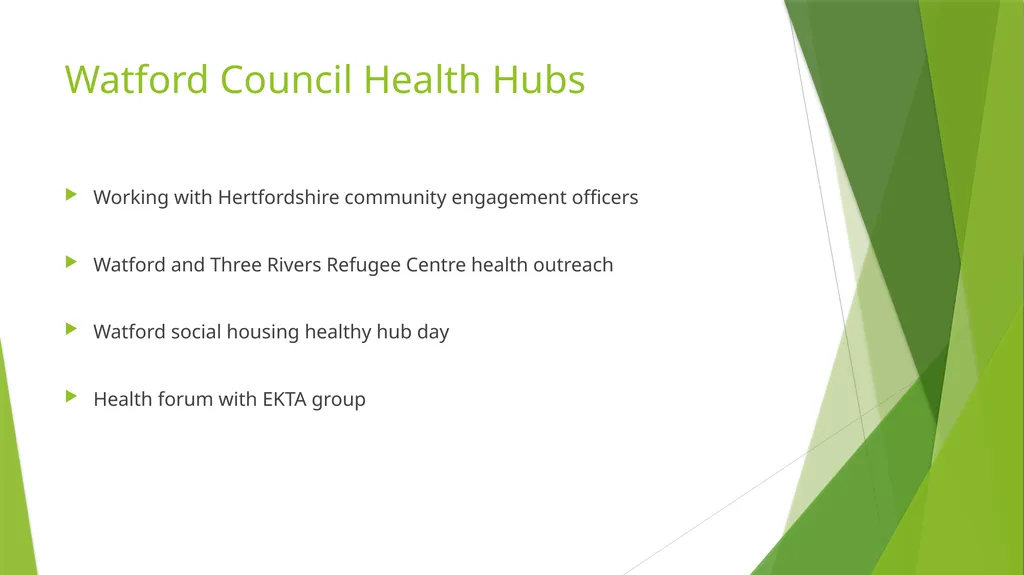 Watford Council Health Hubs

Working with Hertfordshire community engagement officers

Watford and Three Rivers Refugee Centre health outreach

Watford social housing healthy hub day

Health forum with EKTA group